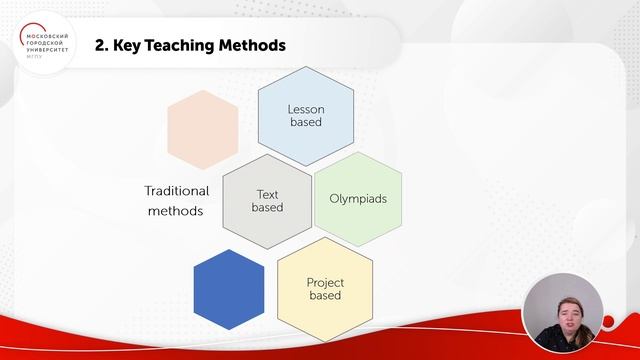 МОСКОВСКИЙ ГОРОДСКОЙ УНИВЕРСИТЕТ МГПУ

2. Key Teaching Methods

Lesson based

Traditional methods

Text based

Olympiads

Project based